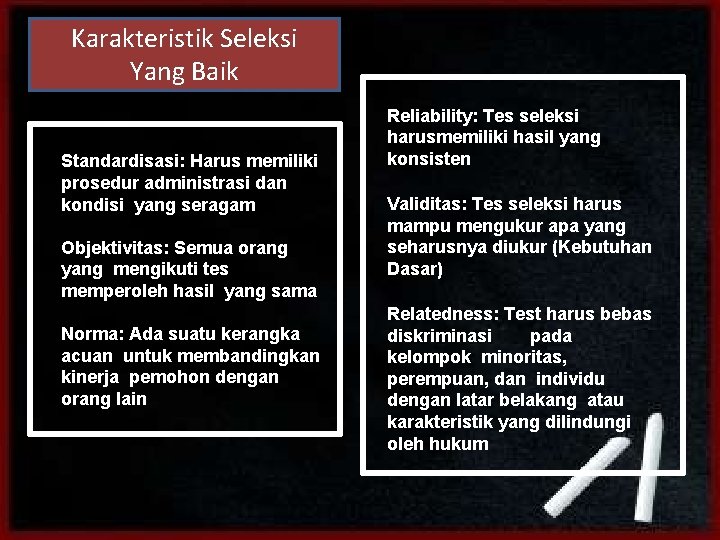 Karakteristik Seleksi Yang Baik

Standardisasi: Harus memiliki prosedur administrasi dan kondisi yang seragam

Objektivitas: Semua orang yang mengikuti tes memperoleh hasil yang sama

Norma: Ada suatu kerangka acuan untuk membandingkan kinerja pemohon dengan orang lain

Reliability: Tes seleksi harusmemiliki hasil yang konsisten

Validitas: Tes seleksi harus mampu mengukur apa yang seharusnya diukur (Kebutuhan Dasar)

Relatedness: Test harus bebas diskriminasi pada kelompok minoritas, perempuan, dan individu dengan latar belakang atau karakteristik yang dilindungi oleh hukum